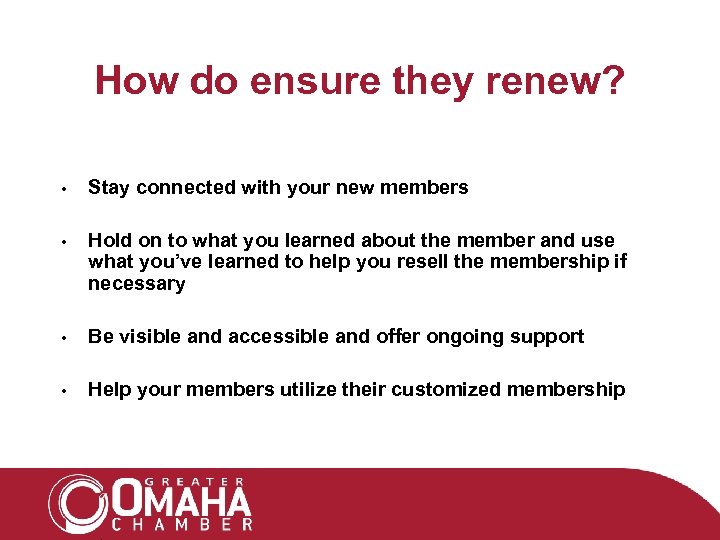 How do ensure they renew?

• Stay connected with your new members

• Hold on to what you learned about the member and use what you've learned to help you resell the membership if necessary

• Be visible and accessible and offer ongoing support

• Help your members utilize their customized membership

GREATER
OMAHA
CHAMBER